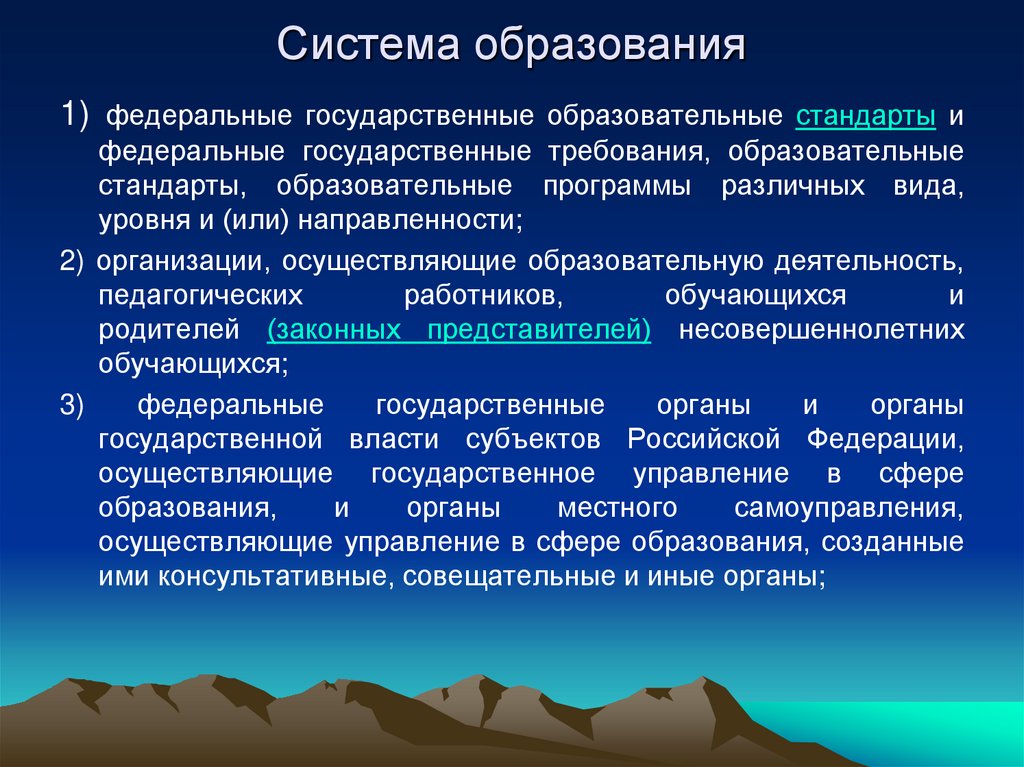 Система образования

1) федеральные государственные образовательные стандарты и федеральные государственные требования, образовательные стандарты, образовательные программы различных вида, уровня и (или) направленности;

2) организации, осуществляющие образовательную деятельность, педагогических работников, обучающихся и родителей (законных представителей) несовершеннолетних обучающихся;

3) федеральные государственные органы и органы государственной власти субъектов Российской Федерации, осуществляющие государственное управление в сфере образования, и органы местного самоуправления, осуществляющие управление в сфере образования, созданные ими консультативные, совещательные и иные органы;